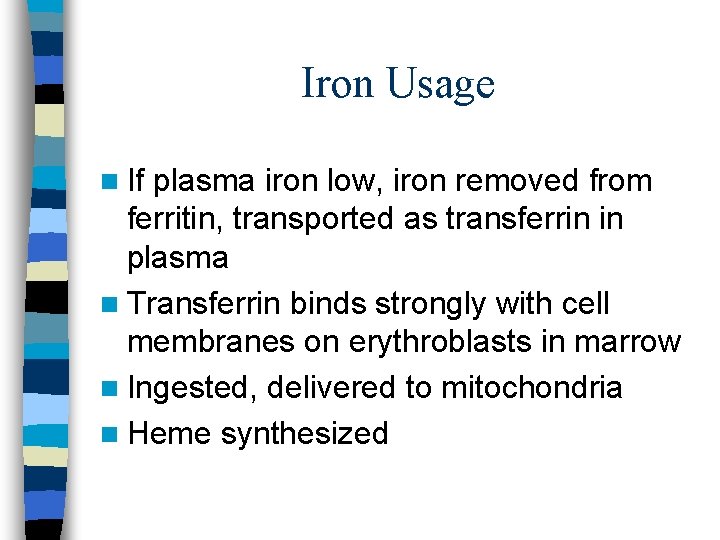 Iron Usage

- If plasma iron low, iron removed from ferritin, transported as transferrin in plasma
- Transferrin binds strongly with cell membranes on erythroblasts in marrow
- Ingested, delivered to mitochondria
- Heme synthesized